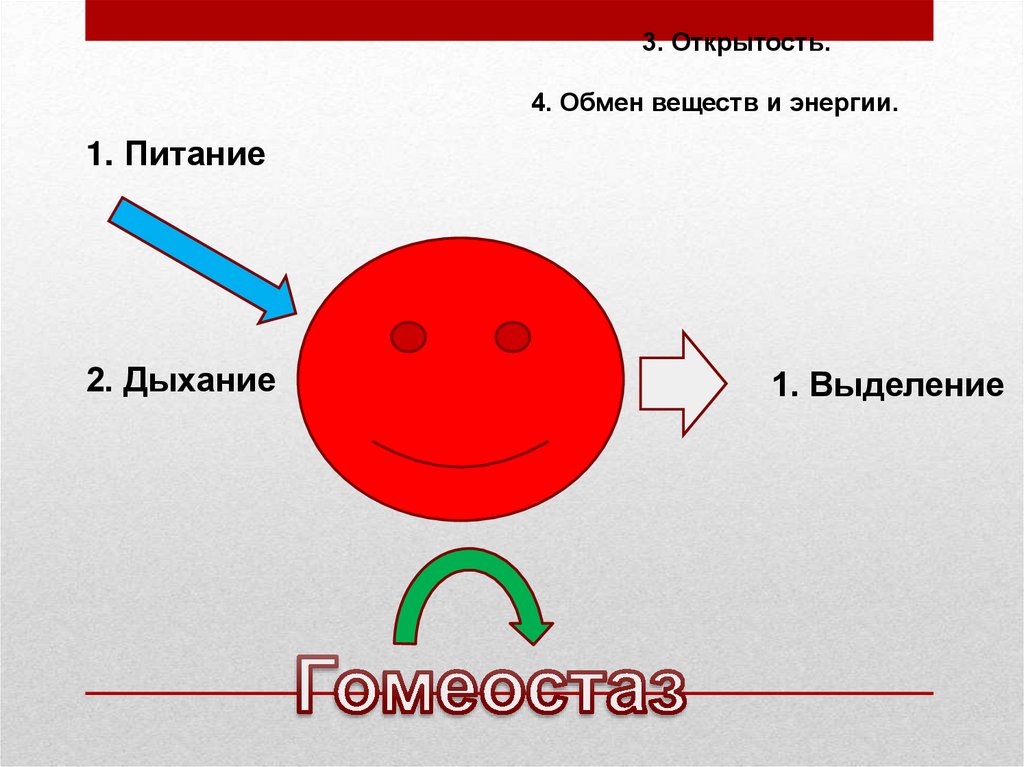 3. Открытость.

4. Обмен веществ и энергии.

1. Питание

2. Дыхание

1. Выделение

Гомеостаз